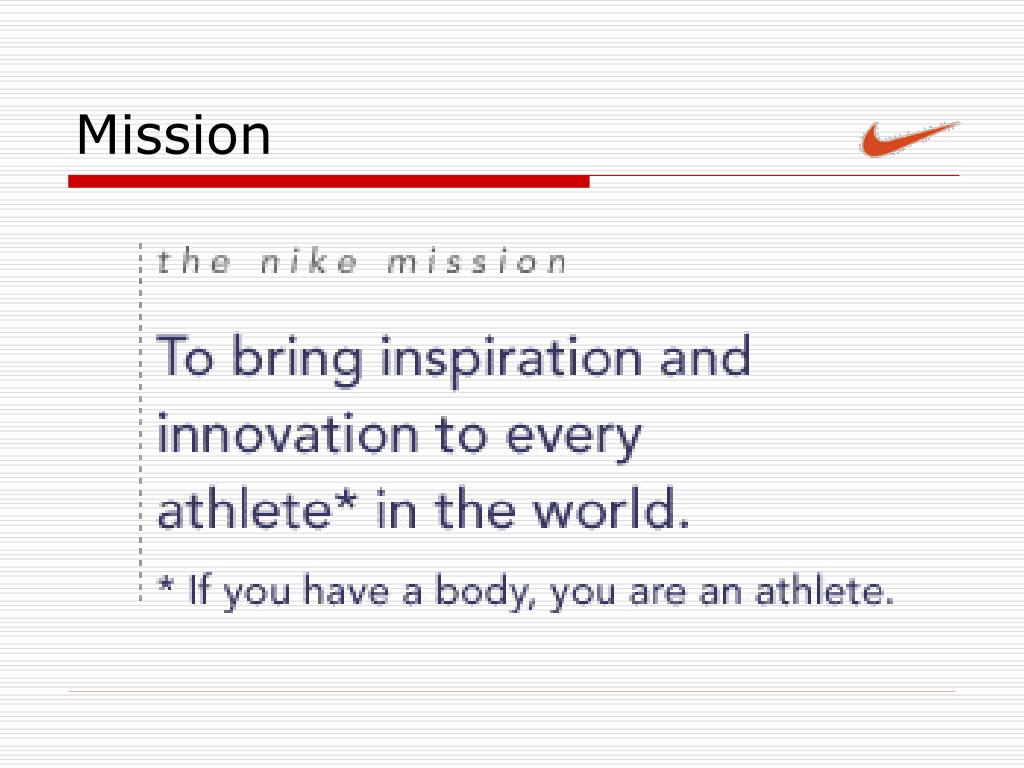 Mission

the nike mission

To bring inspiration and innovation to every athlete* in the world.

* If you have a body, you are an athlete.